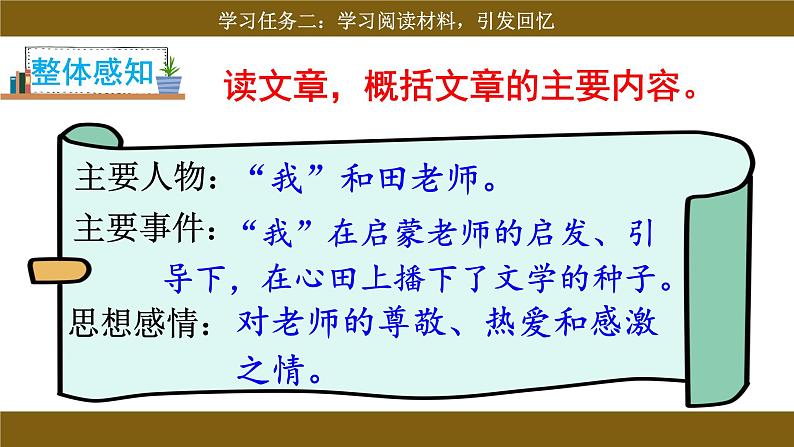 学习任务二：学习阅读材料，引发回忆

整体感知

读文章，概括文章的主要内容。

主要人物：“我”和田老师。

主要事件：“我”在启蒙老师的启发、引导下，在心田上播下了文学的种子。

思想感情：对老师的尊敬、热爱和感激之情。